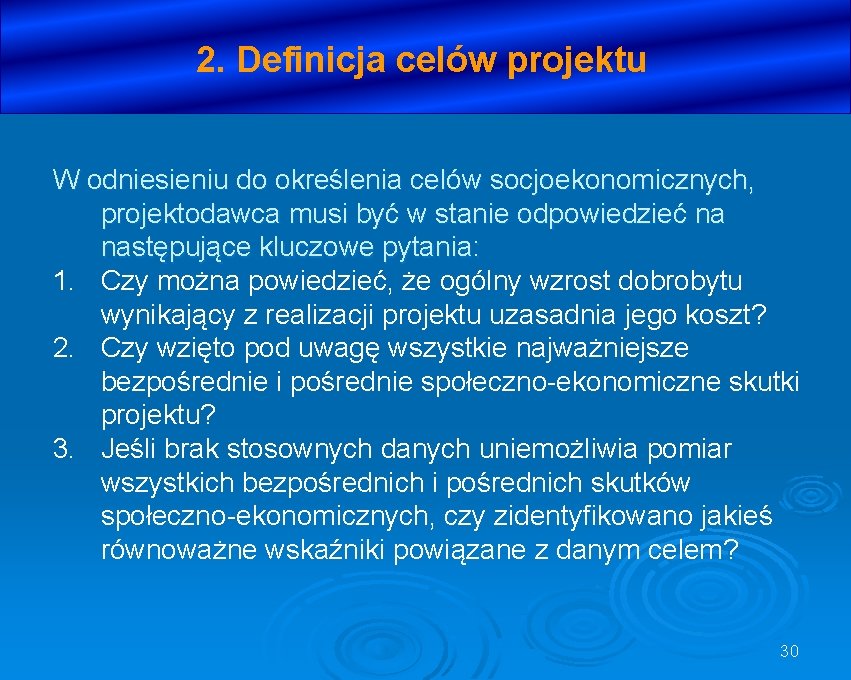 2. Definicja celów projektu

W odniesieniu do określenia celów socjoekonomicznych, projektodawca musi być w stanie odpowiedzieć na następujące kluczowe pytania:

1. Czy można powiedzieć, że ogólny wzrost dobrobytu wynikający z realizacji projektu uzasadnia jego koszt?
2. Czy wzięto pod uwagę wszystkie najważniejsze bezpośrednie i pośrednie społeczno-ekonomiczne skutki projektu?
3. Jeśli brak stosownych danych uniemożliwia pomiar wszystkich bezpośrednich i pośrednich skutków społeczno-ekonomicznych, czy zidentyfikowano jakieś równoważne wskaźniki powiązane z danym celem?

30